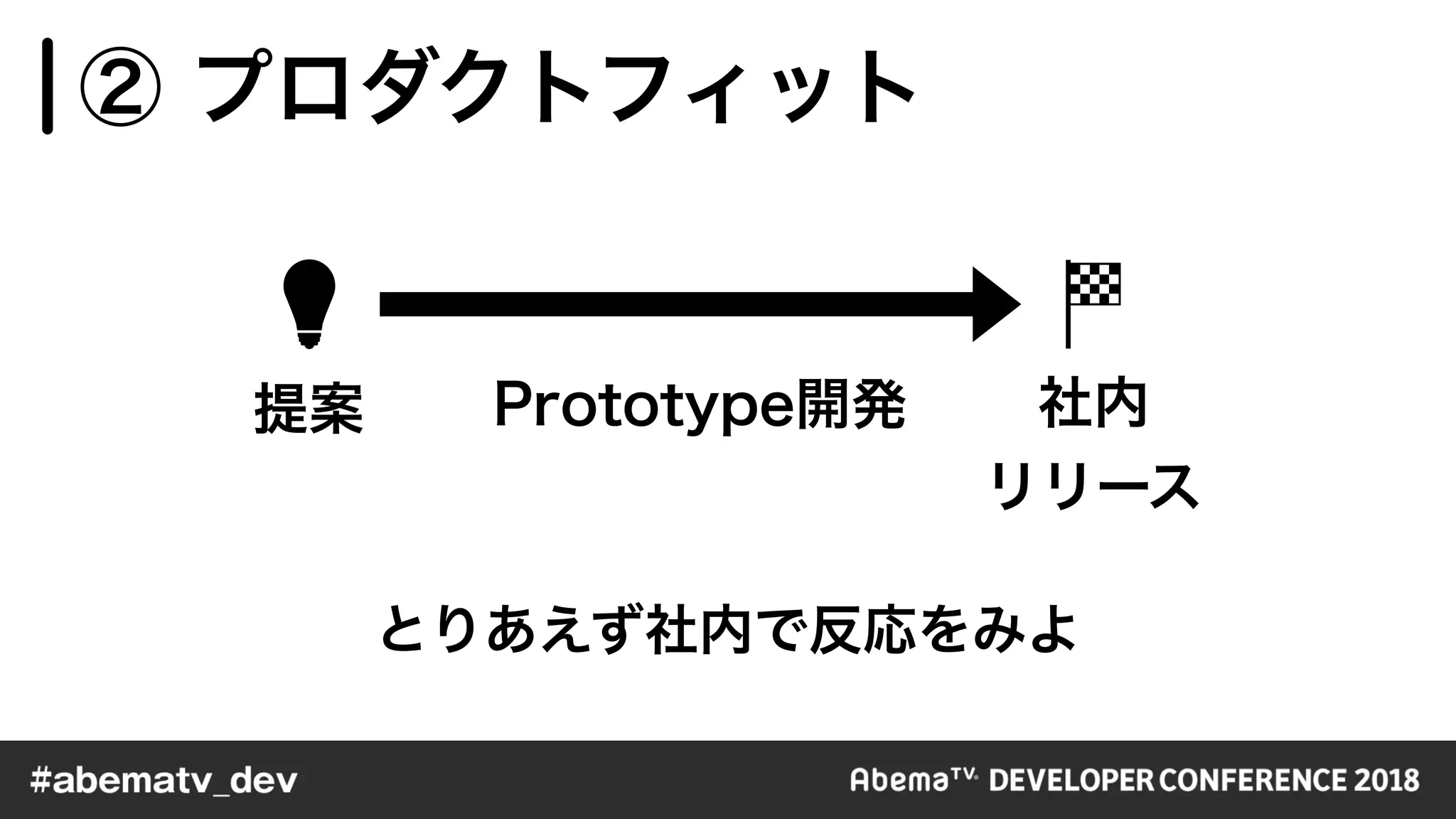 ② プロダクトフィット

提案

Prototype開発

社内
リリース

とりあえず社内で反応をみよ

#abematv_dev

AbemaTV DEVELOPER CONFERENCE 2018